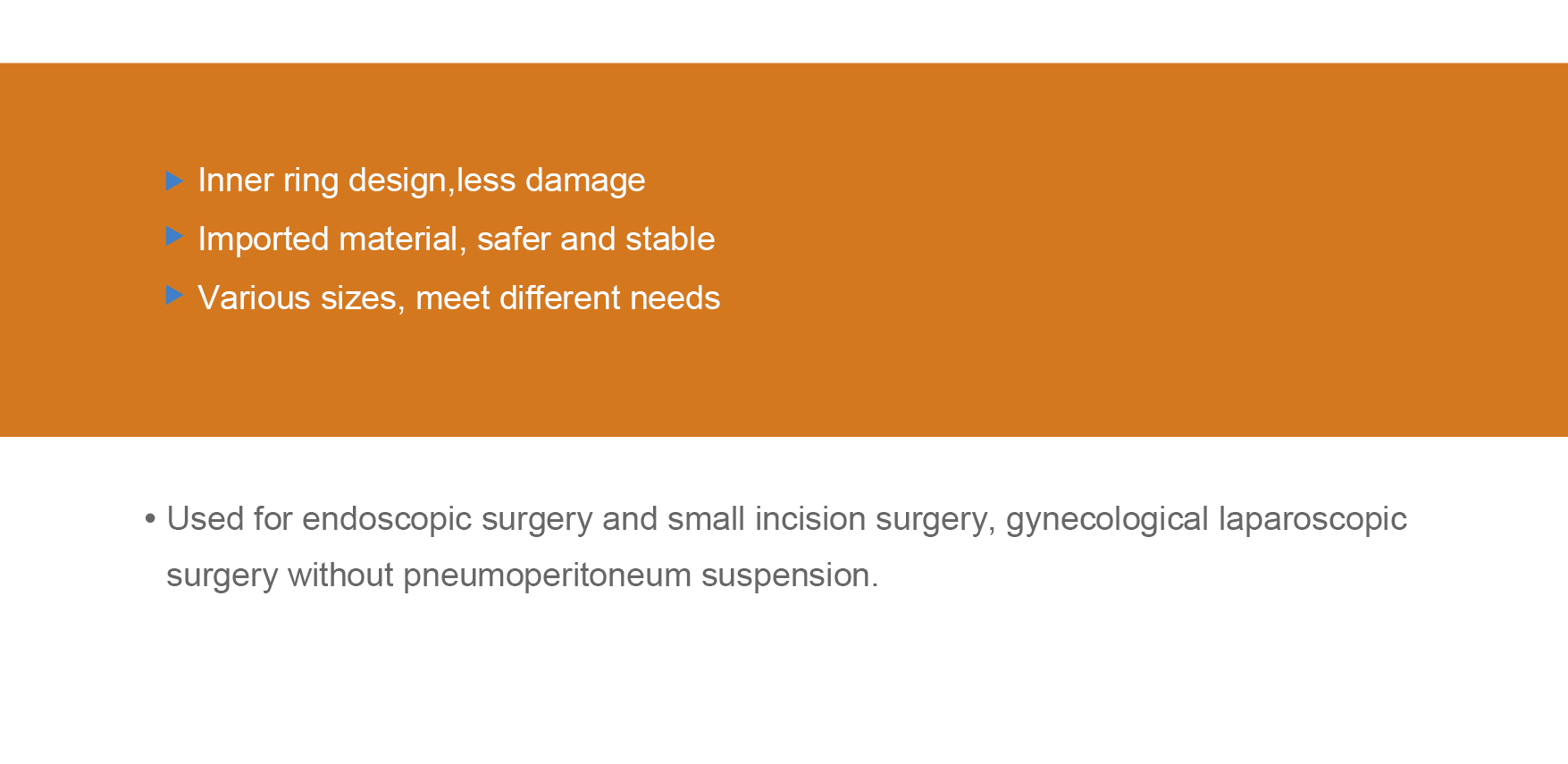 ▶ Inner ring design,less damage
▶ Imported material, safer and stable
▶ Various sizes, meet different needs

• Used for endoscopic surgery and small incision surgery, gynecological laparoscopic surgery without pneumoperitoneum suspension.